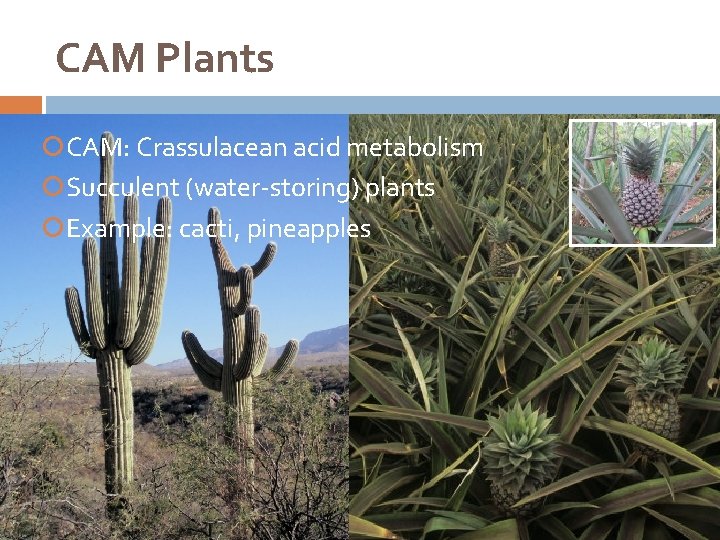 CAM Plants

CAM: Crassulacean acid metabolism
Succulent (water-storing) plants
Example: cacti, pineapples